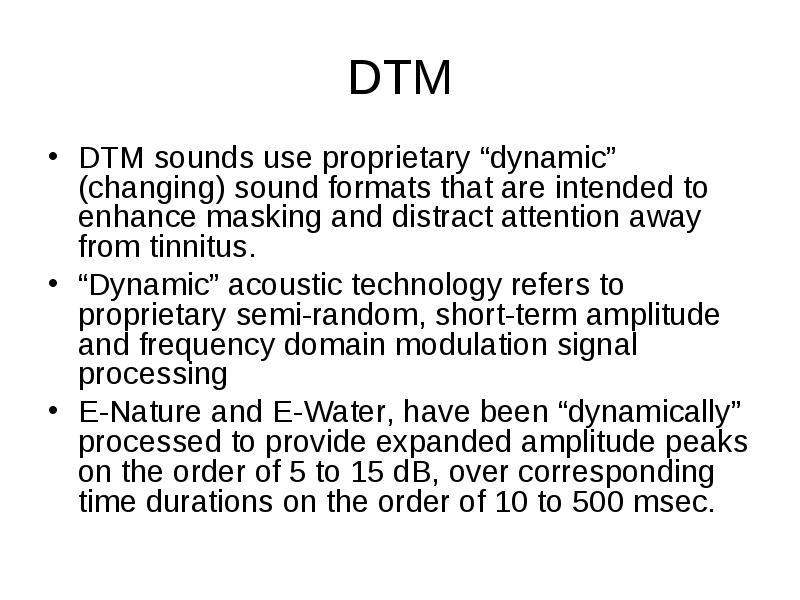 DTM

• DTM sounds use proprietary “dynamic” (changing) sound formats that are intended to enhance masking and distract attention away from tinnitus.
• “Dynamic” acoustic technology refers to proprietary semi-random, short-term amplitude and frequency domain modulation signal processing
• E-Nature and E-Water, have been “dynamically” processed to provide expanded amplitude peaks on the order of 5 to 15 dB, over corresponding time durations on the order of 10 to 500 msec.